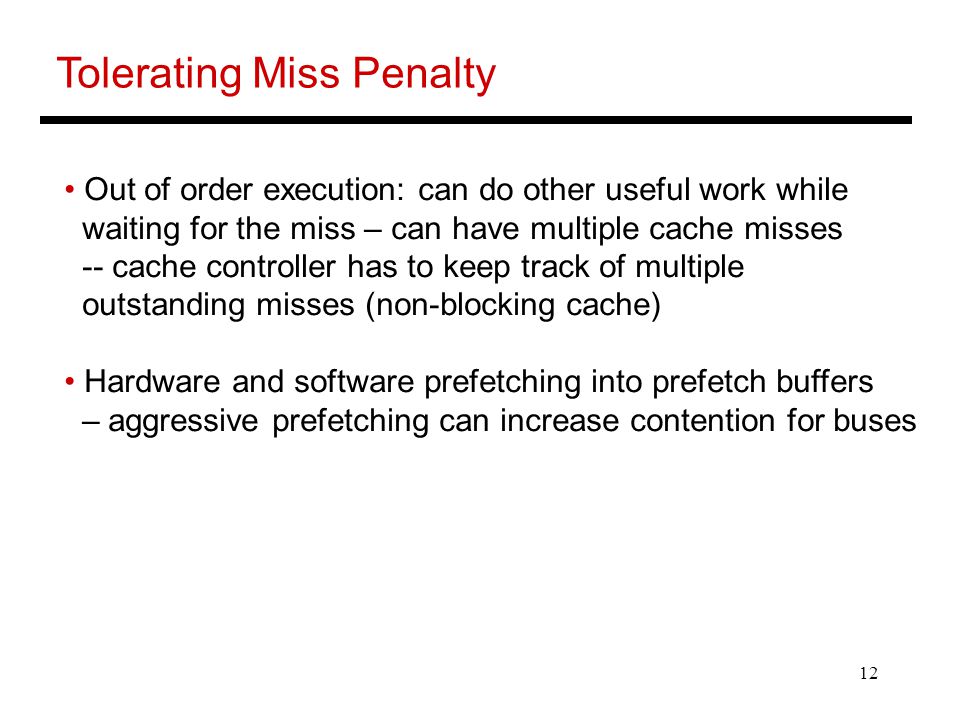 Tolerating Miss Penalty

• Out of order execution: can do other useful work while waiting for the miss – can have multiple cache misses -- cache controller has to keep track of multiple outstanding misses (non-blocking cache)

• Hardware and software prefetching into prefetch buffers – aggressive prefetching can increase contention for buses

12